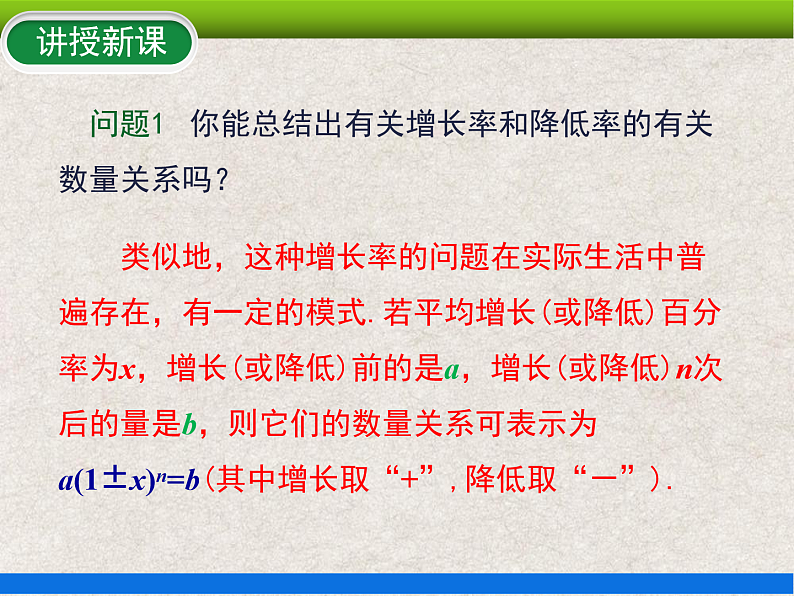 讲授新课

问题1　你能总结出有关增长率和降低率的有关数量关系吗？

类似地，这种增长率的问题在实际生活中普遍存在，有一定的模式.若平均增长（或降低）百分率为$x$，增长（或降低）前的是$a$，增长（或降低）$n$次后的量是$b$，则它们的数量关系可表示为

$a(1\pm x)^n=b$（其中增长取“+”，降低取“－”）.